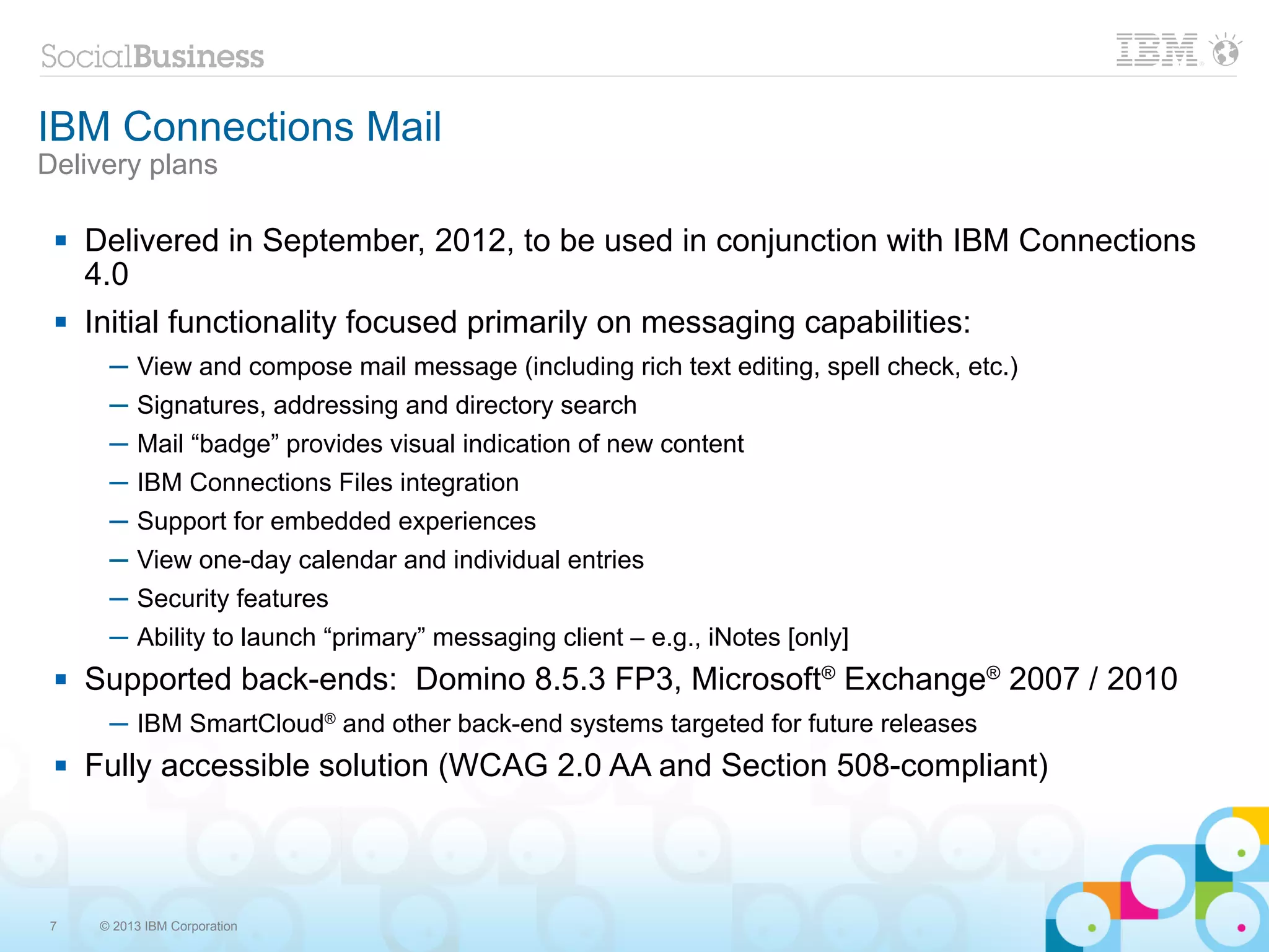 SocialBusiness

IBM

IBM Connections Mail
Delivery plans

▪ Delivered in September, 2012, to be used in conjunction with IBM Connections 4.0

▪ Initial functionality focused primarily on messaging capabilities:

– View and compose mail message (including rich text editing, spell check, etc.)

– Signatures, addressing and directory search

– Mail “badge” provides visual indication of new content

– IBM Connections Files integration

– Support for embedded experiences

– View one-day calendar and individual entries

– Security features

– Ability to launch “primary” messaging client – e.g., iNotes [only]

▪ Supported back-ends: Domino 8.5.3 FP3, Microsoft® Exchange® 2007 / 2010

– IBM SmartCloud® and other back-end systems targeted for future releases

▪ Fully accessible solution (WCAG 2.0 AA and Section 508-compliant)

7 © 2013 IBM Corporation